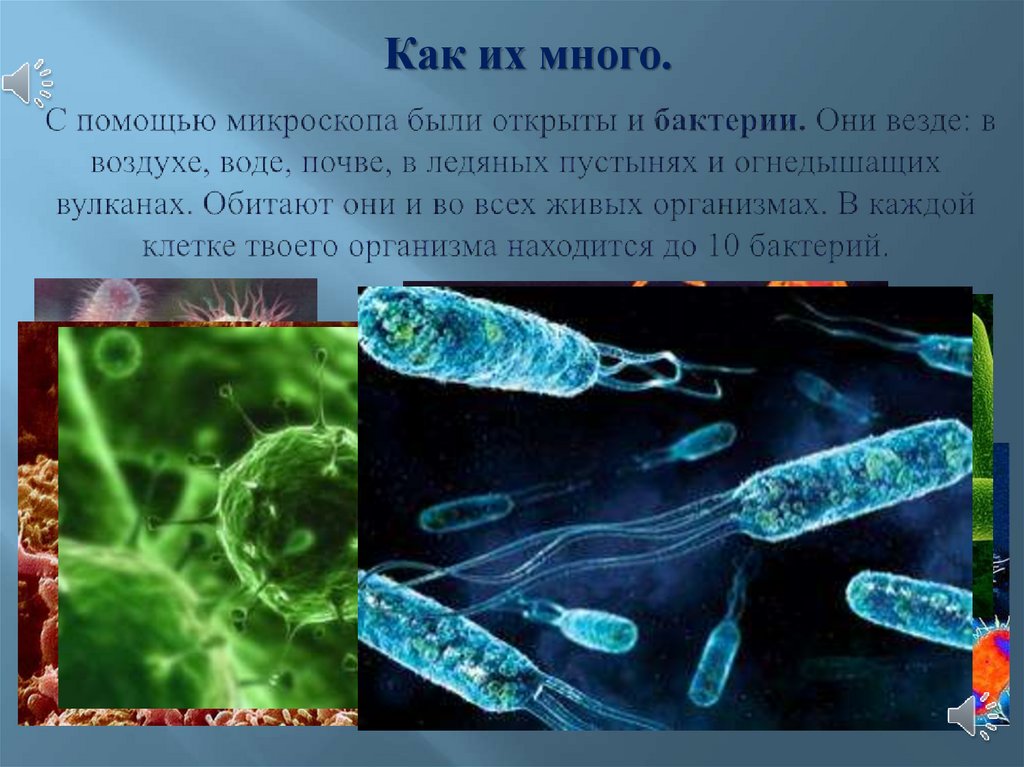 Как их много.

С помощью микроскопа были открыты и бактерии. Они везде: в воздухе, воде, почве, в ледяных пустынях и огнедышащих вулканах. Обитают они и во всех живых организмах. В каждой клетке твоего организма находится до 10 бактерий.